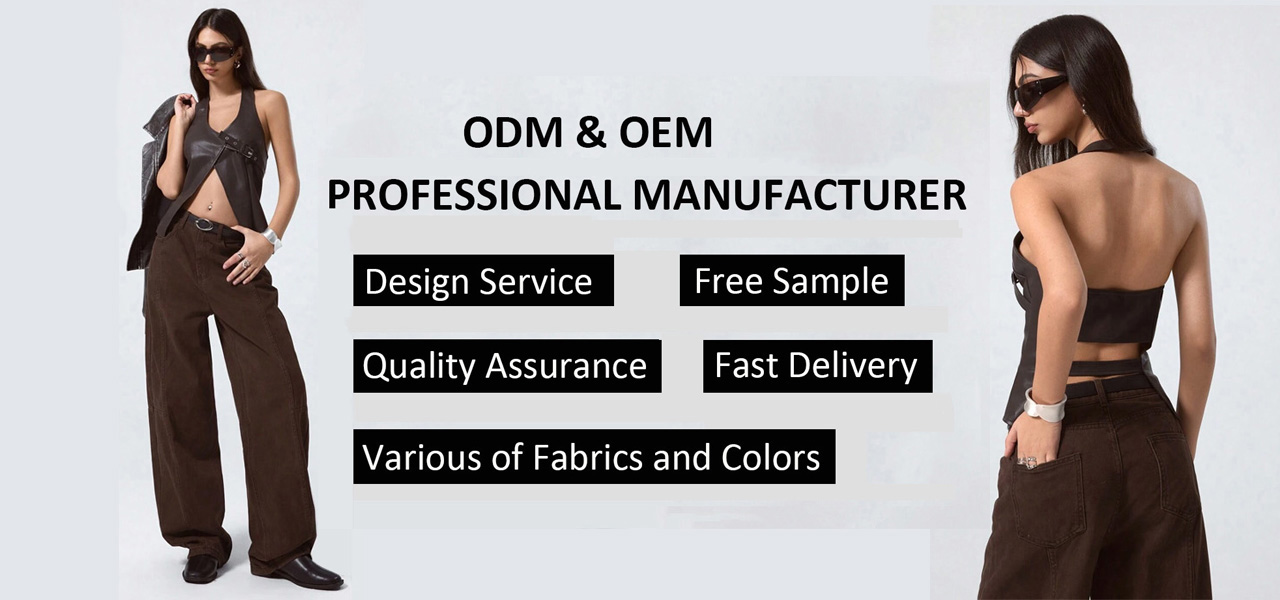 ODM & OEM
PROFESSIONAL MANUFACTURER

Design Service

Free Sample

Quality Assurance

Fast Delivery

Various of Fabrics and Colors